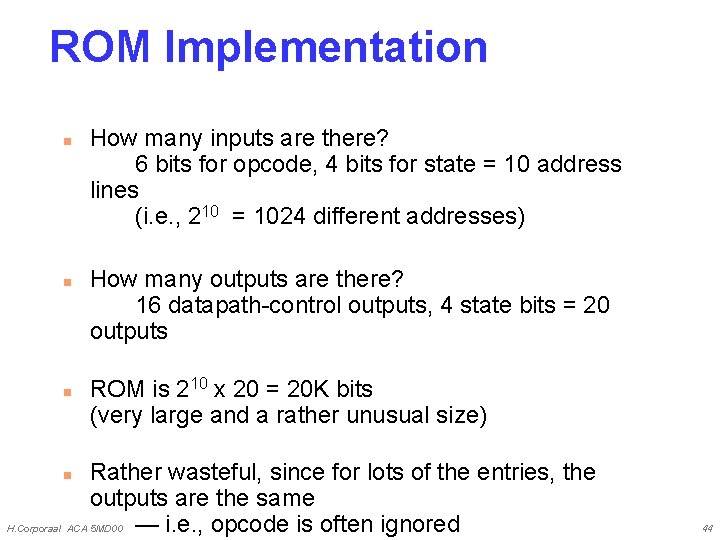 ROM Implementation

How many inputs are there?
6 bits for opcode, 4 bits for state = 10 address lines
(i.e., $2^{10}$ = 1024 different addresses)

How many outputs are there?
16 datapath-control outputs, 4 state bits = 20 outputs

ROM is $2^{10}$ x 20 = 20K bits
(very large and a rather unusual size)

Rather wasteful, since for lots of the entries, the outputs are the same
— i.e., opcode is often ignored

H.Corporaal ACA 5MD00

44